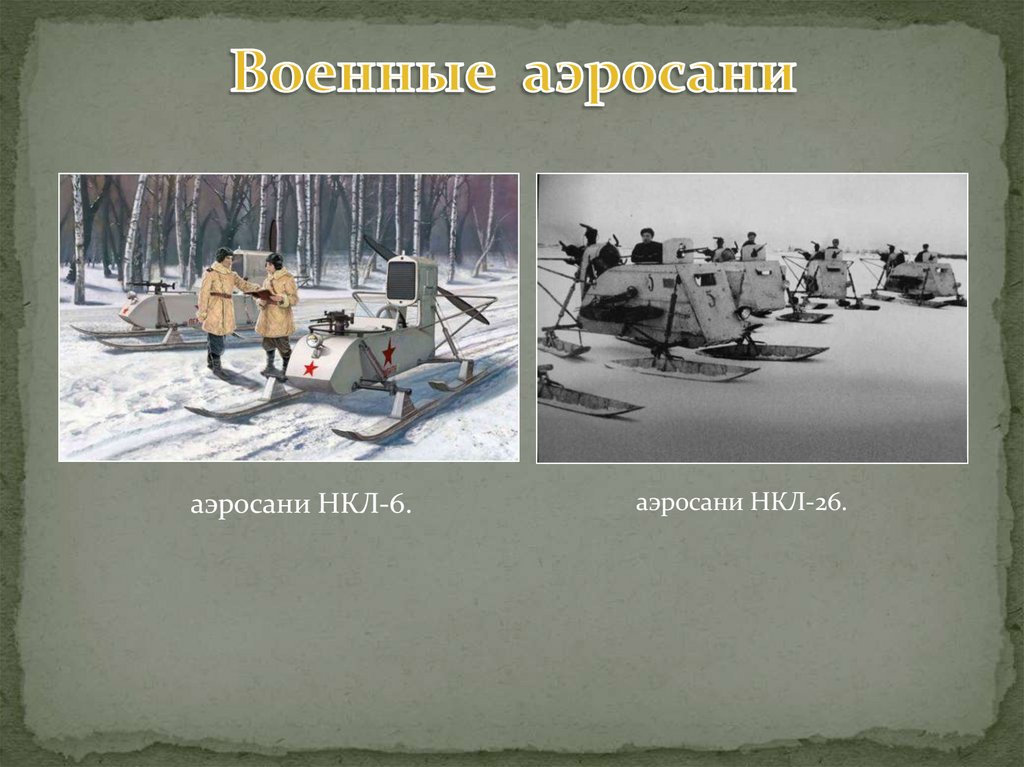 Военные аэросани

аэросани НКЛ-6.

аэросани НКЛ-26.